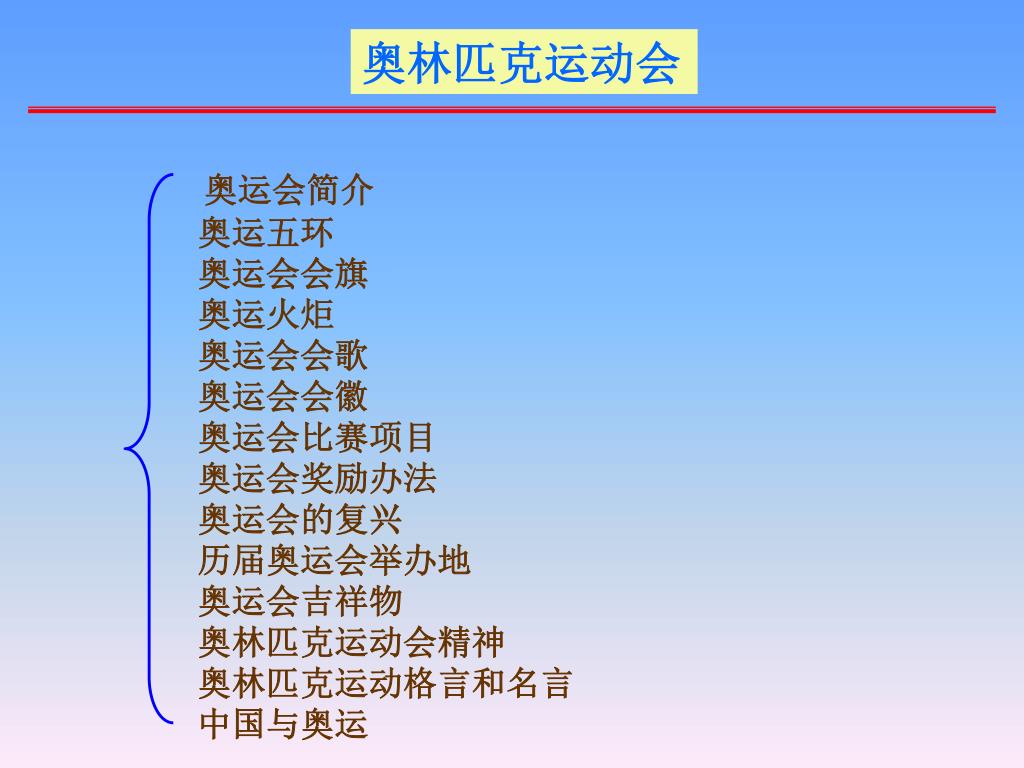 奥林匹克运动会

奥运会简介
奥运五环
奥运会会旗
奥运火炬
奥运会会歌
奥运会会徽
奥运会比赛项目
奥运会奖励办法
奥运会的复兴
历届奥运会举办地
奥运会吉祥物
奥林匹克运动会精神
奥林匹克运动格言和名言
中国与奥运